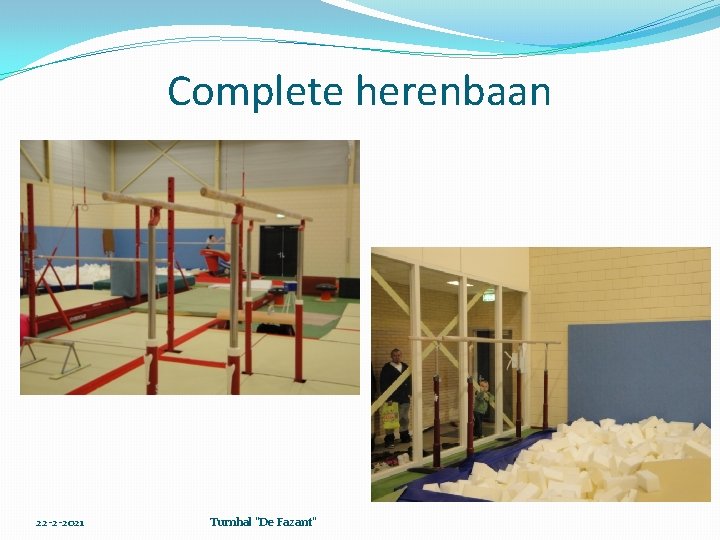 Complete herenbaan

22-2-2021

Turnhal "De Fazant"